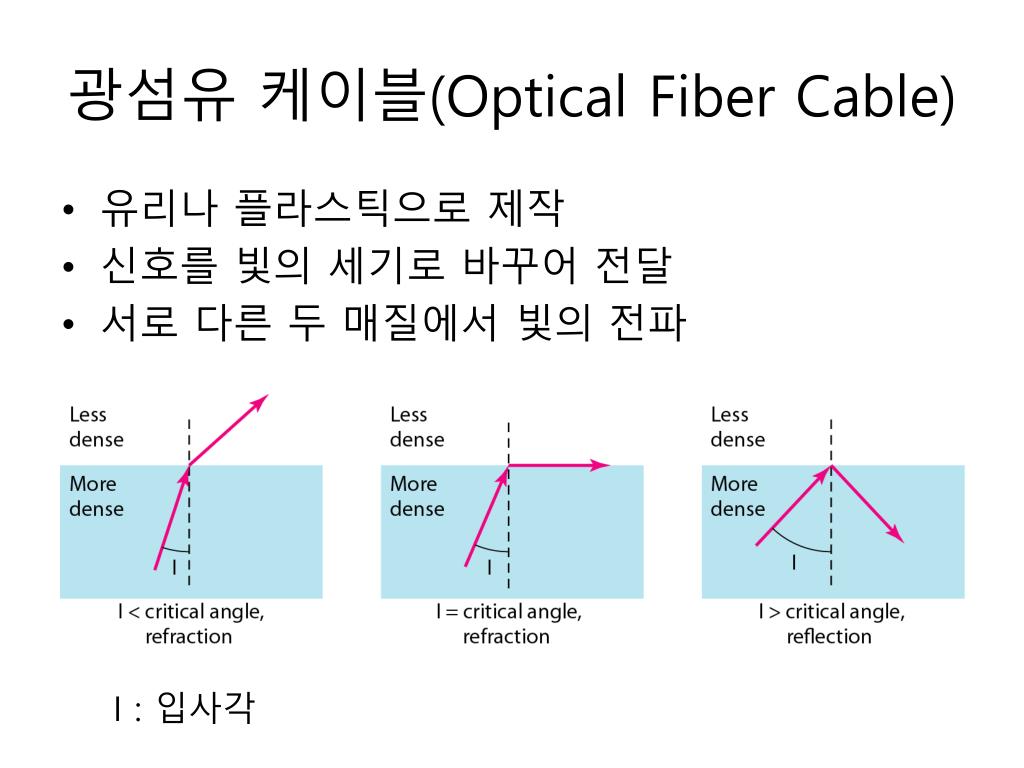 광섬유 케이블(Optical Fiber Cable)

• 유리나 플라스틱으로 제작
• 신호를 빛의 세기로 바꾸어 전달
• 서로 다른 두 매질에서 빛의 전파

Less dense
More dense
I
I < critical angle, refraction

Less dense
More dense
I
I = critical angle, refraction

Less dense
More dense
I
I > critical angle, reflection

I : 입사각